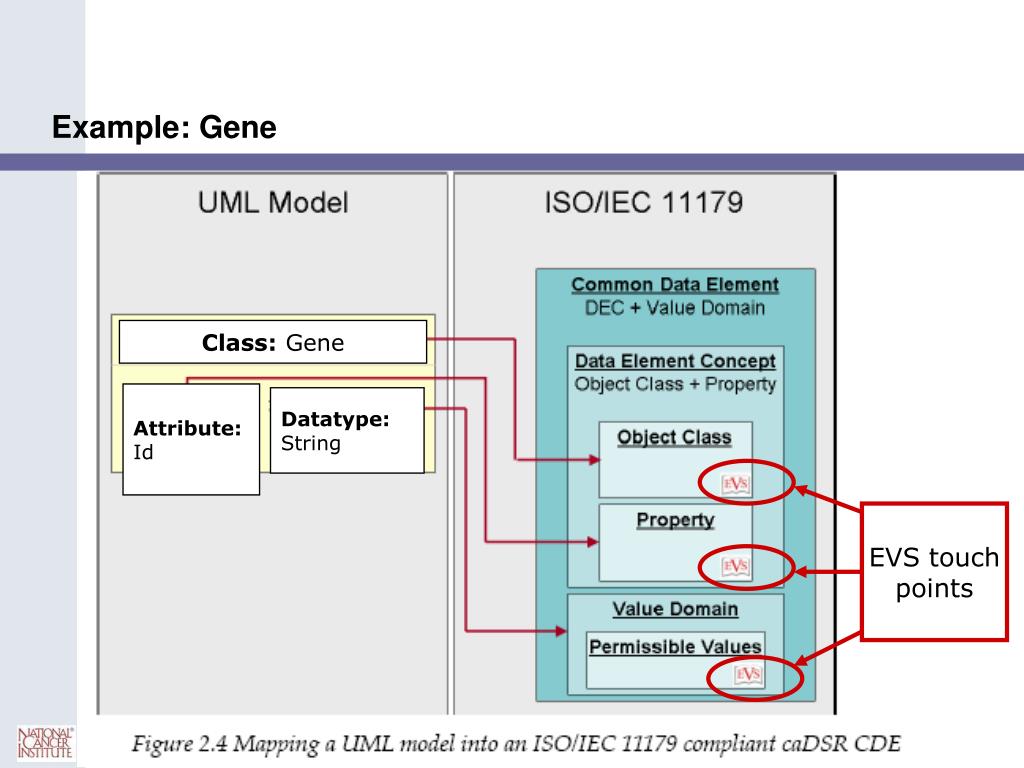 Example: Gene

UML Model

Class: Gene

Attribute: Id

Datatype: String

ISO/IEC 11179

Common Data Element
DEC + Value Domain

Data Element Concept
Object Class + Property

Object Class

EVS

Property

EVS

Value Domain

Permissible Values

EVS

EVS touch points

NATIONAL CANCER INSTITUTE

Figure 2.4 Mapping a UML model into an ISO/IEC 11179 compliant caDSR CDE